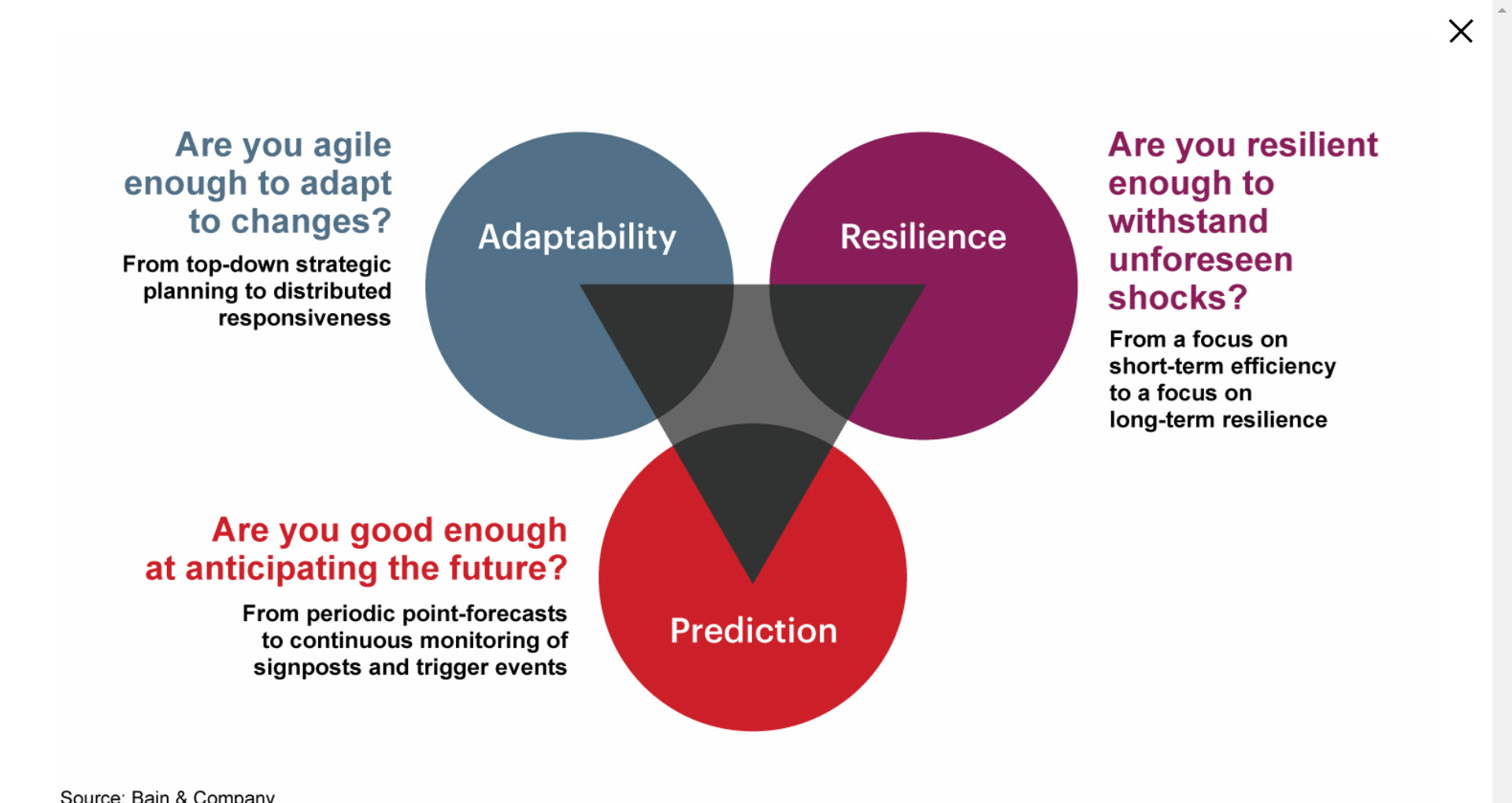 Are you agile enough to adapt to changes?

From top-down strategic planning to distributed responsiveness

Adaptability

Resilience

Are you resilient enough to withstand unforeseen shocks?

From a focus on short-term efficiency to a focus on long-term resilience

Are you good enough at anticipating the future?

From periodic point-forecasts to continuous monitoring of signposts and trigger events

Prediction

Source: Bain & Company